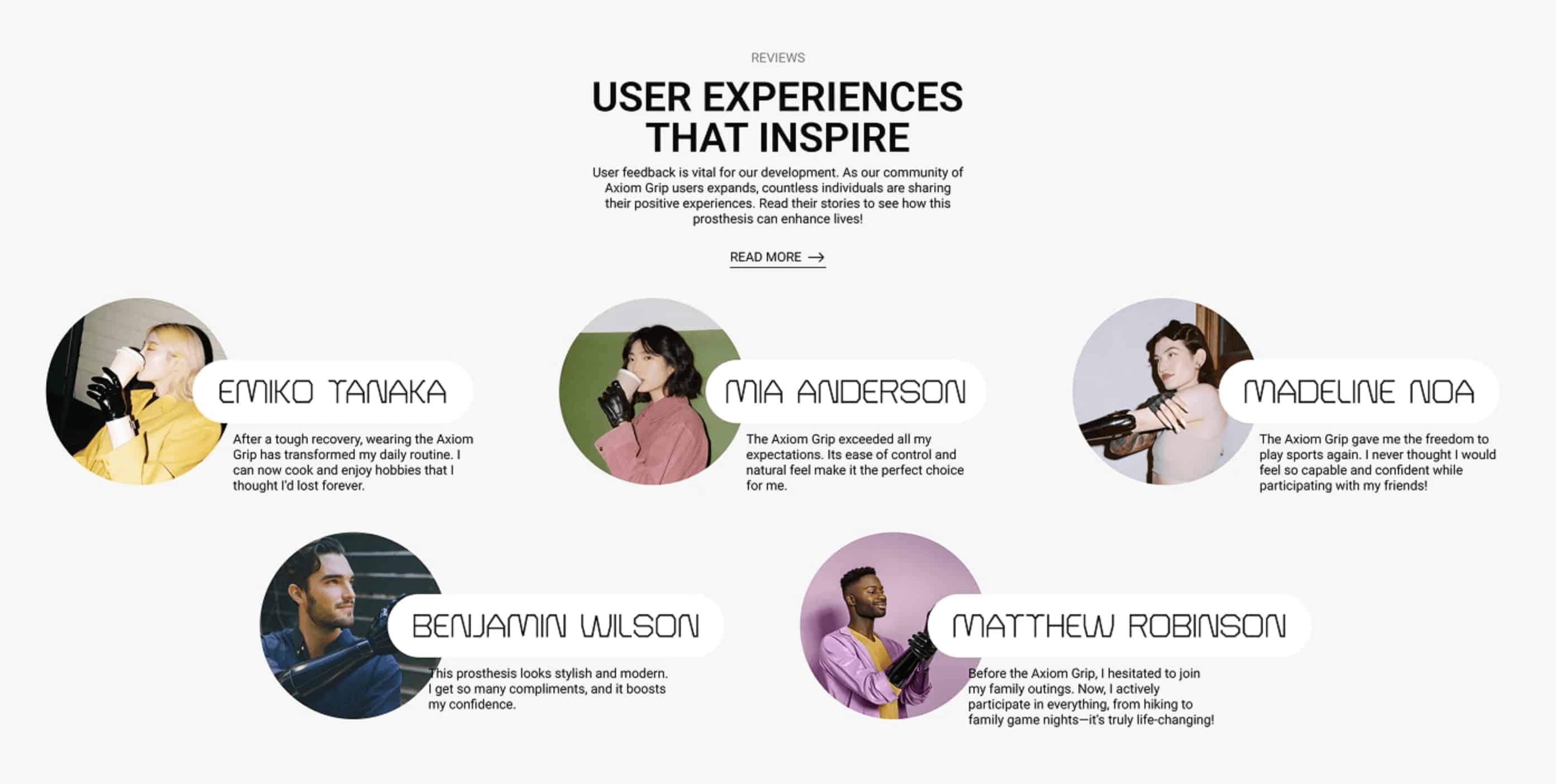 REVIEWS

USER EXPERIENCES THAT INSPIRE

User feedback is vital for our development. As our community of Axiom Grip users expands, countless individuals are sharing their positive experiences. Read their stories to see how this prosthesis can enhance lives!

READ MORE →

EMIKO TANAKA

After a tough recovery, wearing the Axiom Grip has transformed my daily routine. I can now cook and enjoy hobbies that I thought I'd lost forever.

MIA ANDERSON

The Axiom Grip exceeded all my expectations. Its ease of control and natural feel make it the perfect choice for me.

MADELINE NOA

The Axiom Grip gave me the freedom to play sports again. I never thought I would feel so capable and confident while participating with my friends!

BENJAMIN WILSON

This prosthesis looks stylish and modern. I get so many compliments, and it boosts my confidence.

MATTHEW ROBINSON

Before the Axiom Grip, I hesitated to join my family outings. Now, I actively participate in everything, from hiking to family game nights—it's truly life-changing!